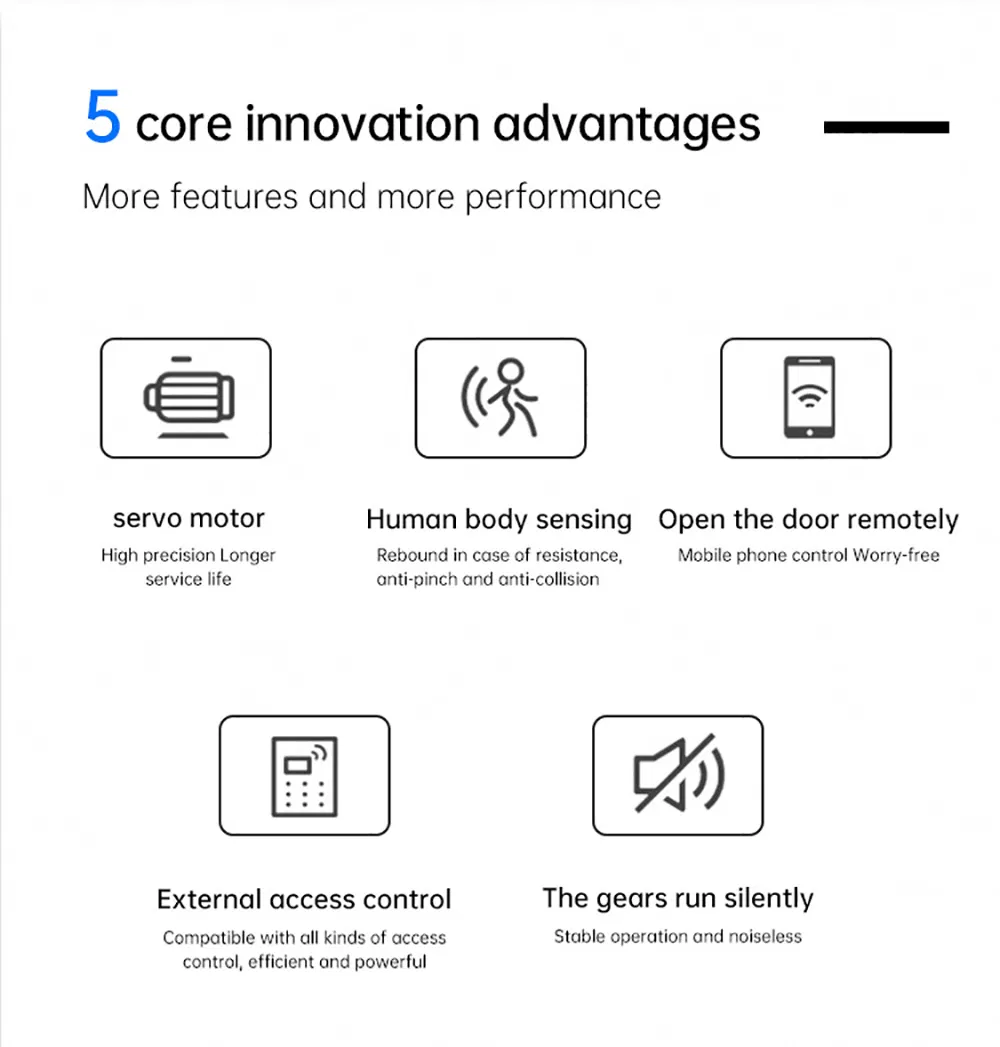 5 core innovation advantages

More features and more performance

servo motor
High precision Longer service life

Human body sensing
Rebound in case of resistance, anti-pinch and anti-collision

Open the door remotely
Mobile phone control Worry-free

External access control
Compatible with all kinds of access control, efficient and powerful

The gears run silently
Stable operation and noiseless